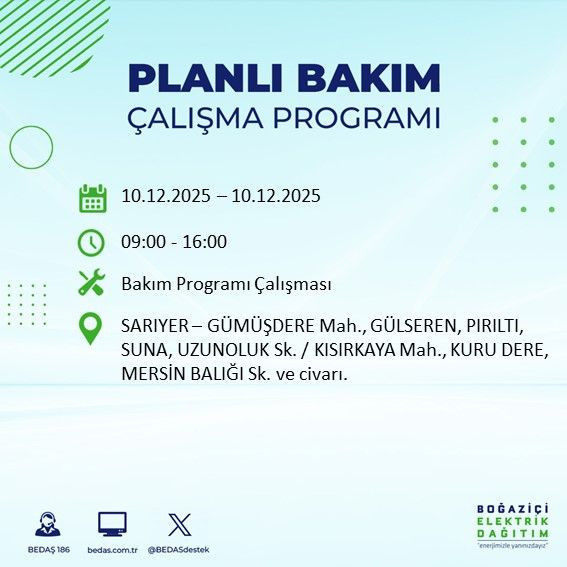 PLANLI BAKIM
ÇALIŞMA PROGRAMI

10.12.2025 – 10.12.2025

09:00 - 16:00

Bakım Programı Çalışması

SARIYER – GÜMÜŞDERE Mah., GÜLSEREN, PIRILTI, SUNA, UZUNOLUK Sk. / KISIRKAYA Mah., KURU DERE, MERSİN BALIĞI Sk. ve civarı.

BEDAŞ 186
bedas.com.tr
@BEDASdestek

BOĞAZİÇİ
ELEKTRİK
DAĞITIM
"enerjimizle yanınızdayız"